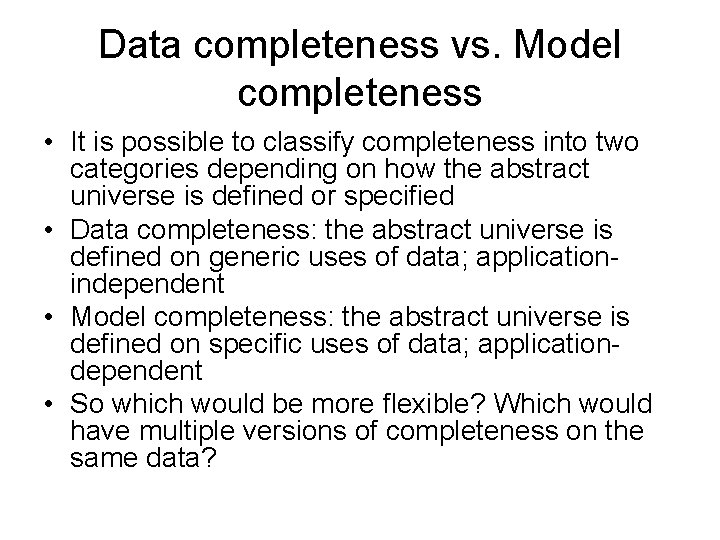 Data completeness vs. Model completeness

• It is possible to classify completeness into two categories depending on how the abstract universe is defined or specified
• Data completeness: the abstract universe is defined on generic uses of data; application-independent
• Model completeness: the abstract universe is defined on specific uses of data; application-dependent
• So which would be more flexible? Which would have multiple versions of completeness on the same data?